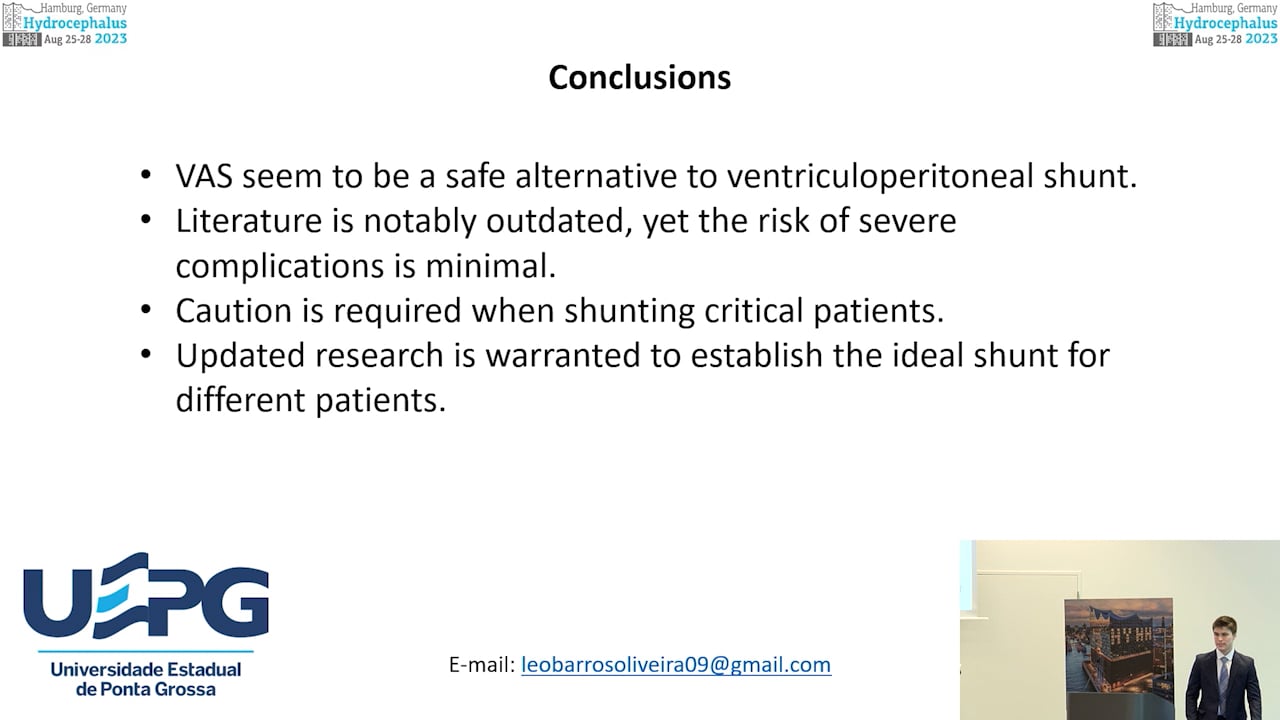 Hamburg, Germany
Hydrocephalus
Aug 25-28 2023

Hamburg, Germany
Hydrocephalus
Aug 25-28 2023

Conclusions

• VAS seem to be a safe alternative to ventriculoperitoneal shunt.
• Literature is notably outdated, yet the risk of severe complications is minimal.
• Caution is required when shunting critical patients.
• Updated research is warranted to establish the ideal shunt for different patients.

UEPG
Universidade Estadual de Ponta Grossa

E-mail: leobarrosoliveira09@gmail.com